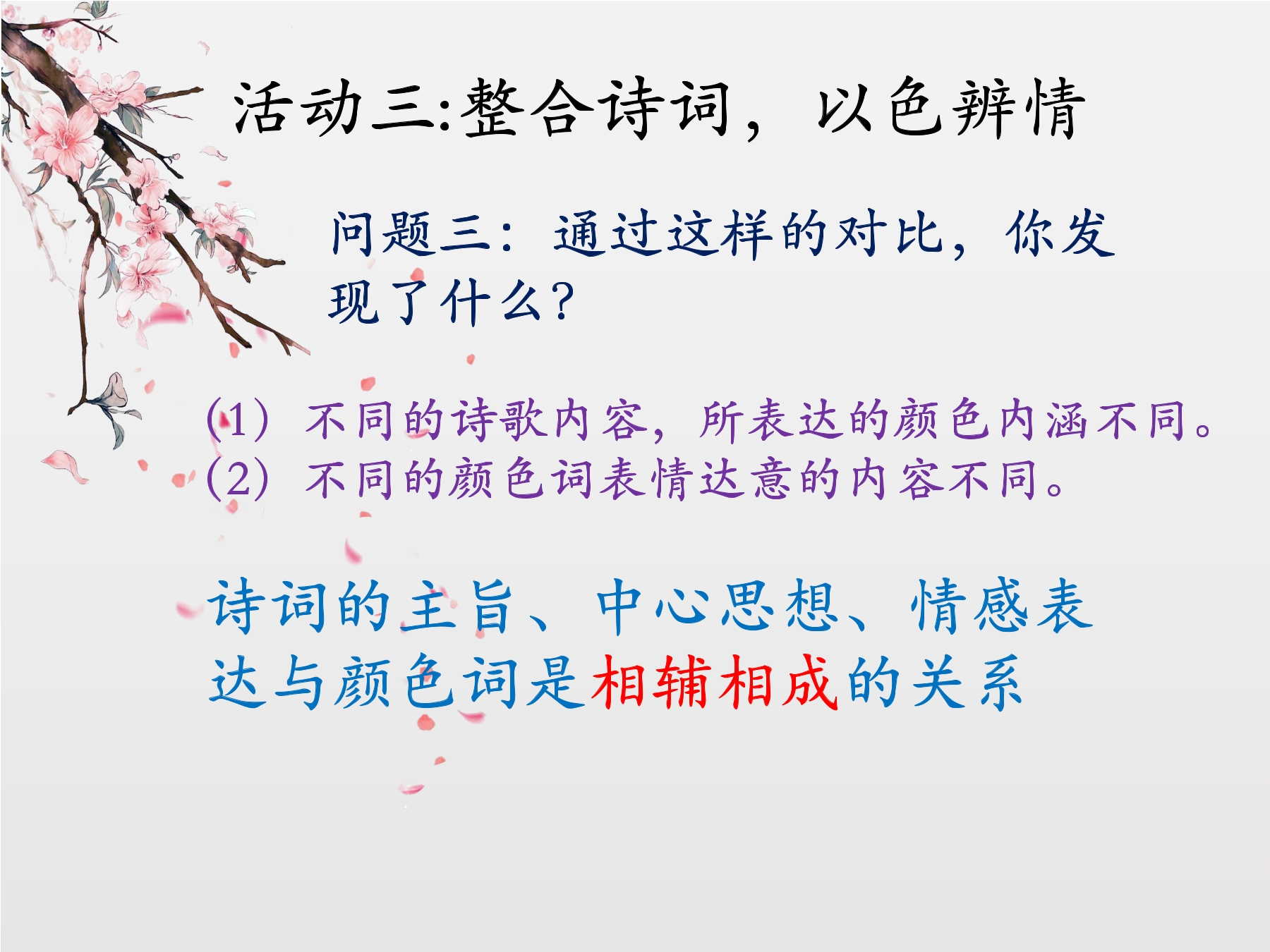 活动三:整合诗词，以色辨情

问题三：通过这样的对比，你发现了什么？

(1）不同的诗歌内容，所表达的颜色内涵不同。
(2）不同的颜色词表情达意的内容不同。

诗词的主旨、中心思想、情感表达与颜色词是相辅相成的关系